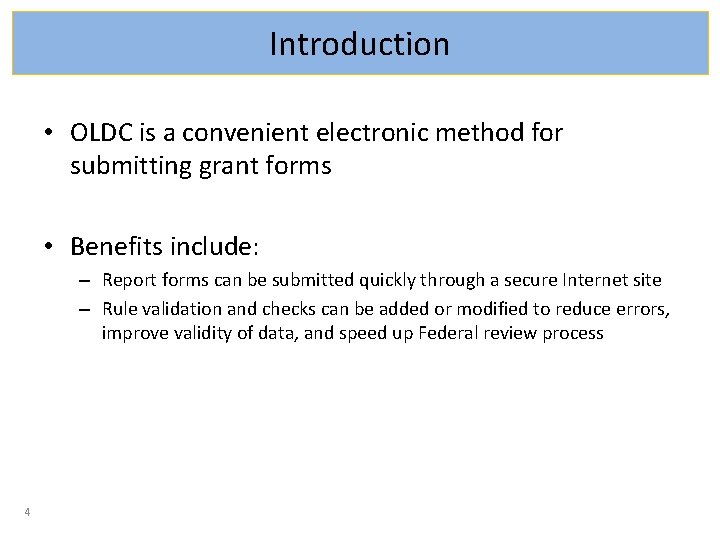 Introduction

• OLDC is a convenient electronic method for submitting grant forms

• Benefits include:
– Report forms can be submitted quickly through a secure Internet site
– Rule validation and checks can be added or modified to reduce errors, improve validity of data, and speed up Federal review process

4